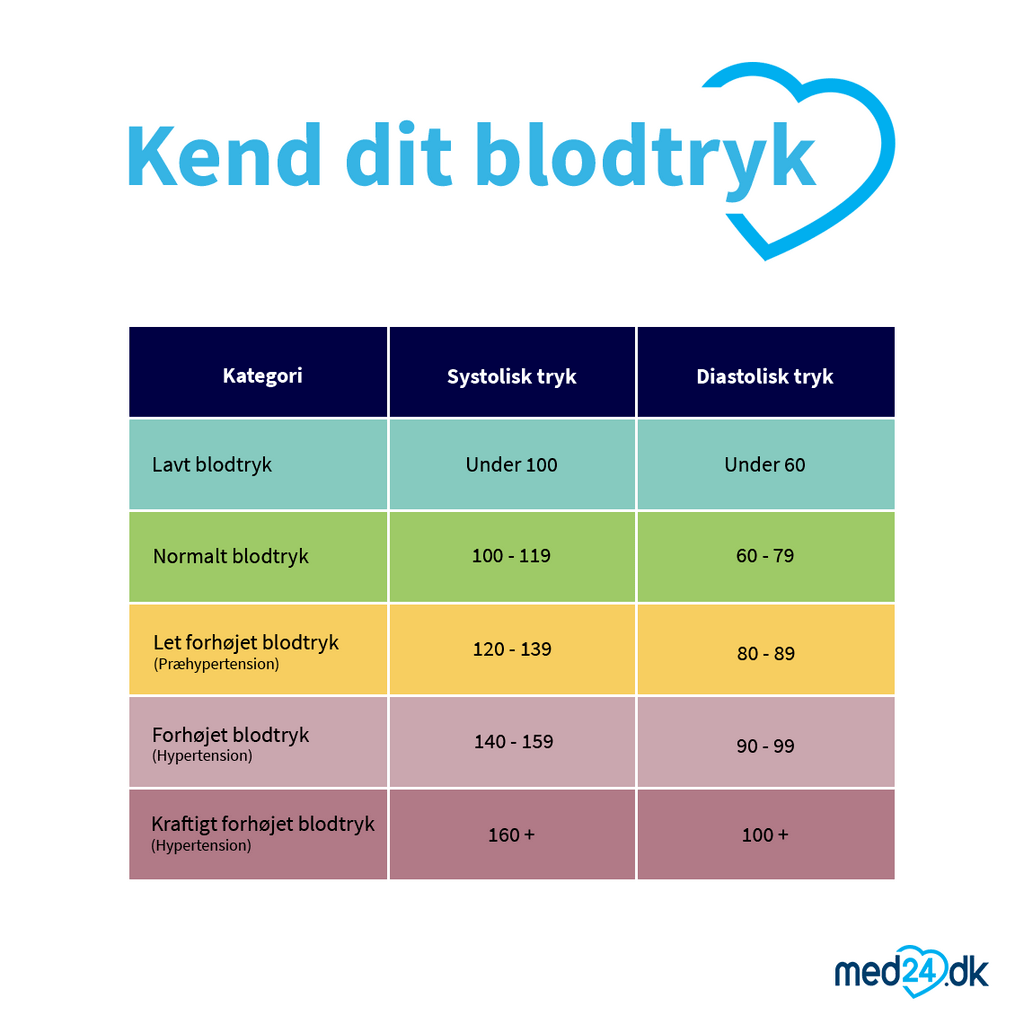 Kend dit blodtryk

| Kategori | Systolisk tryk | Diastolisk tryk |
|---|---|---|
| Lavt blodtryk | Under 100 | Under 60 |
| Normalt blodtryk | 100 - 119 | 60 - 79 |
| Let forhøjet blodtryk (Præhypertension) | 120 - 139 | 80 - 89 |
| Forhøjet blodtryk (Hypertension) | 140 - 159 | 90 - 99 |
| Kraftigt forhøjet blodtryk (Hypertension) | 160 + | 100 + |

med24.dk